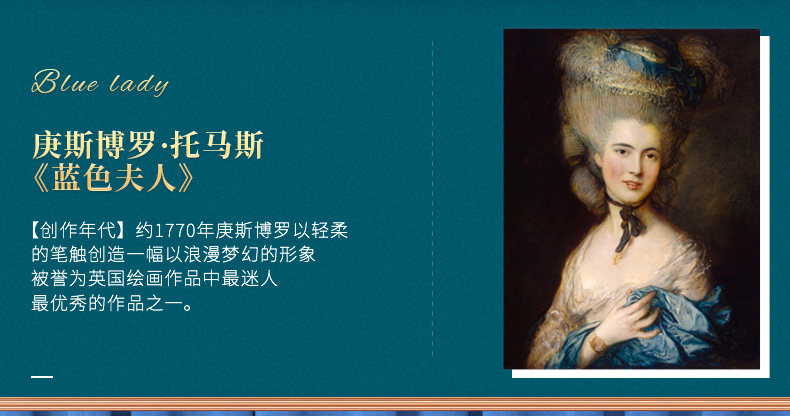 Blue lady

庚斯博罗·托马斯
《蓝色夫人》

【创作年代】约1770年庚斯博罗以轻柔的笔触创造一幅以浪漫梦幻的形象被誉为英国绘画作品中最迷人最优秀的作品之一。